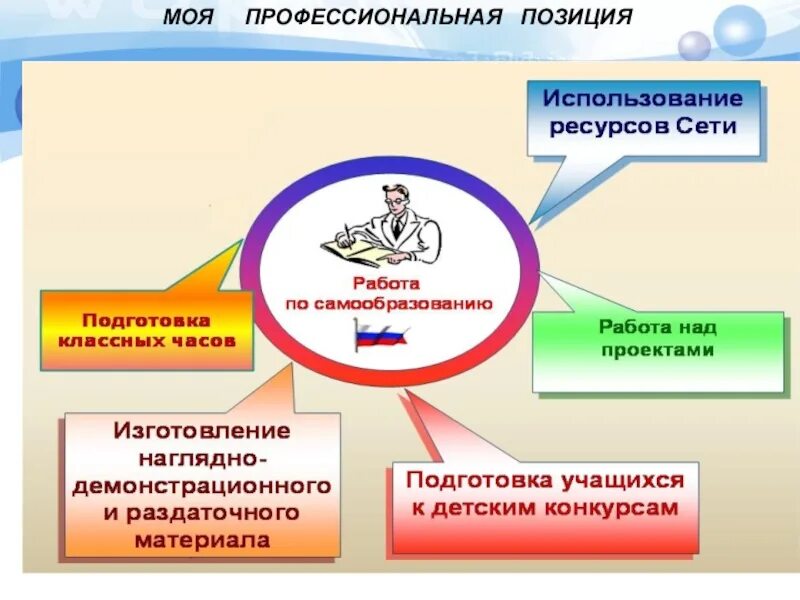 МОЯ ПРОФЕССИОНАЛЬНАЯ ПОЗИЦИЯ

Использование ресурсов Сети

Работа по самообразованию

Подготовка классных часов

Работа над проектами

Изготовление наглядно-демонстрационного и раздаточного материала

Подготовка учащихся к детским конкурсам